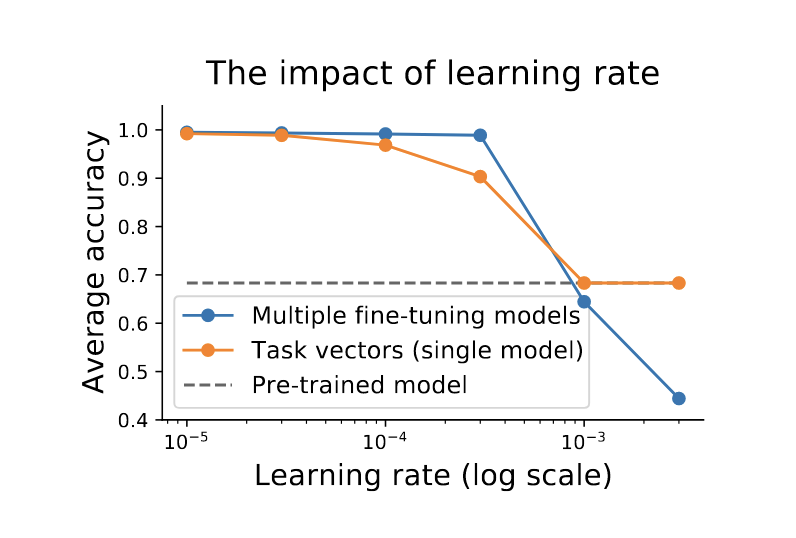 The impact of learning rate

Average accuracy

1.0
0.9
0.8
0.7
0.6
0.5
0.4

Multiple fine-tuning models
Task vectors (single model)
Pre-trained model

$10^{-5}$
$10^{-4}$
$10^{-3}$

Learning rate (log scale)